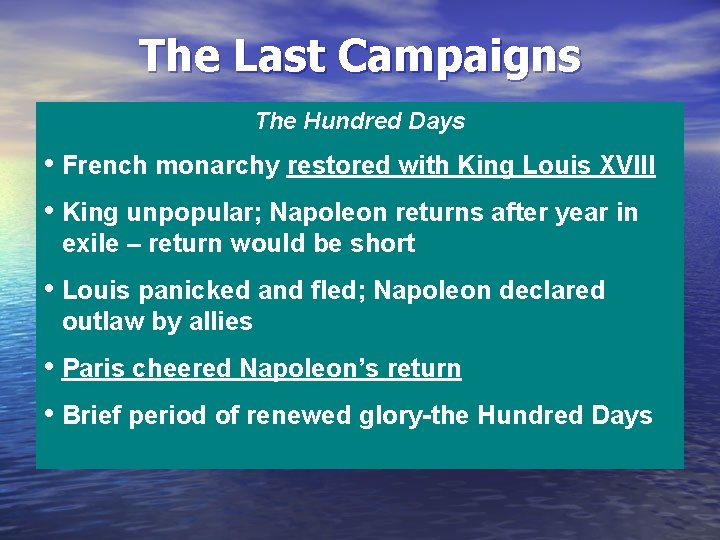 The Last Campaigns

The Hundred Days

• French monarchy restored with King Louis XVIII

• King unpopular; Napoleon returns after year in exile – return would be short

• Louis panicked and fled; Napoleon declared outlaw by allies

• Paris cheered Napoleon's return

• Brief period of renewed glory-the Hundred Days